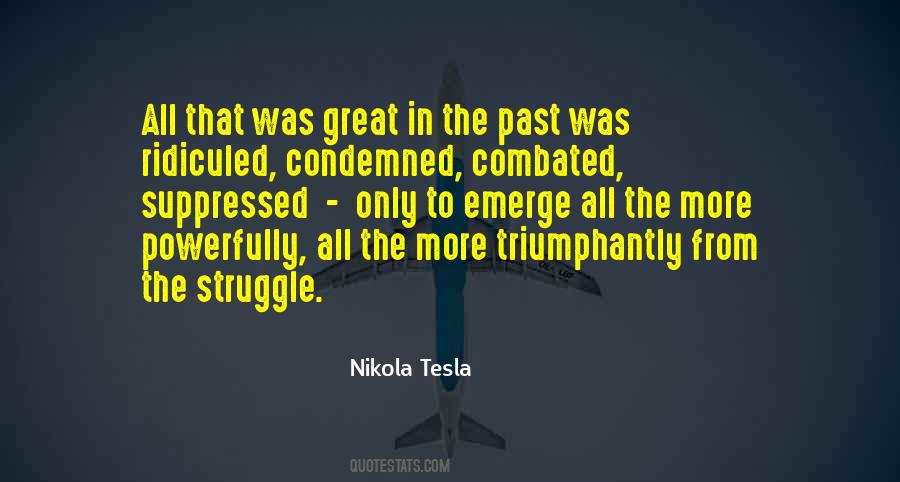 All that was great in the past was ridiculed, condemned, combated, suppressed - only to emerge all the more powerfully, all the more triumphantly from the struggle.

Nikola Tesla

QUOTESTATS.COM